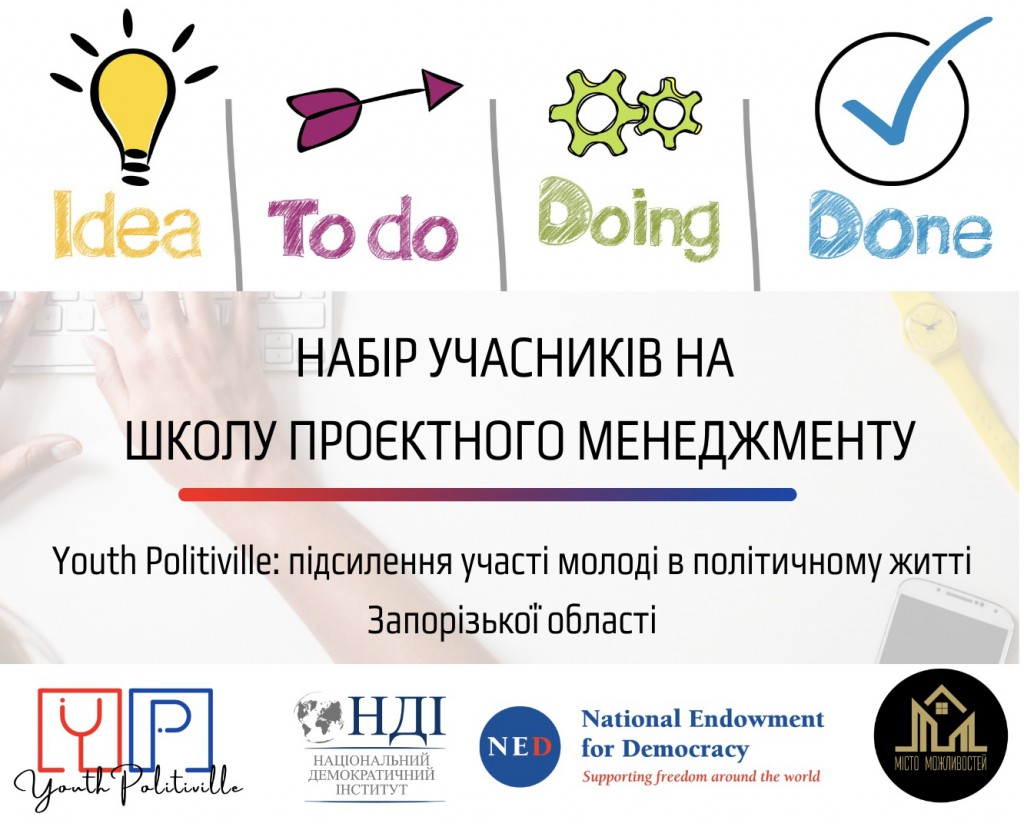 Idea To do Doing Done

НАБІР УЧАСНИКІВ НА
ШКОЛУ ПРОЄКТНОГО МЕНЕДЖМЕНТУ

Youth Politiville: підсилення участі молоді в політичному житті Запорізької області

YP
Youth Politiville

НДІ
НАЦІОНАЛЬНИЙ ДЕМОКРАТИЧНИЙ ІНСТИТУТ

NED
National Endowment for Democracy
Supporting freedom around the world

МІСТО МОЖЛИВОСТЕЙ